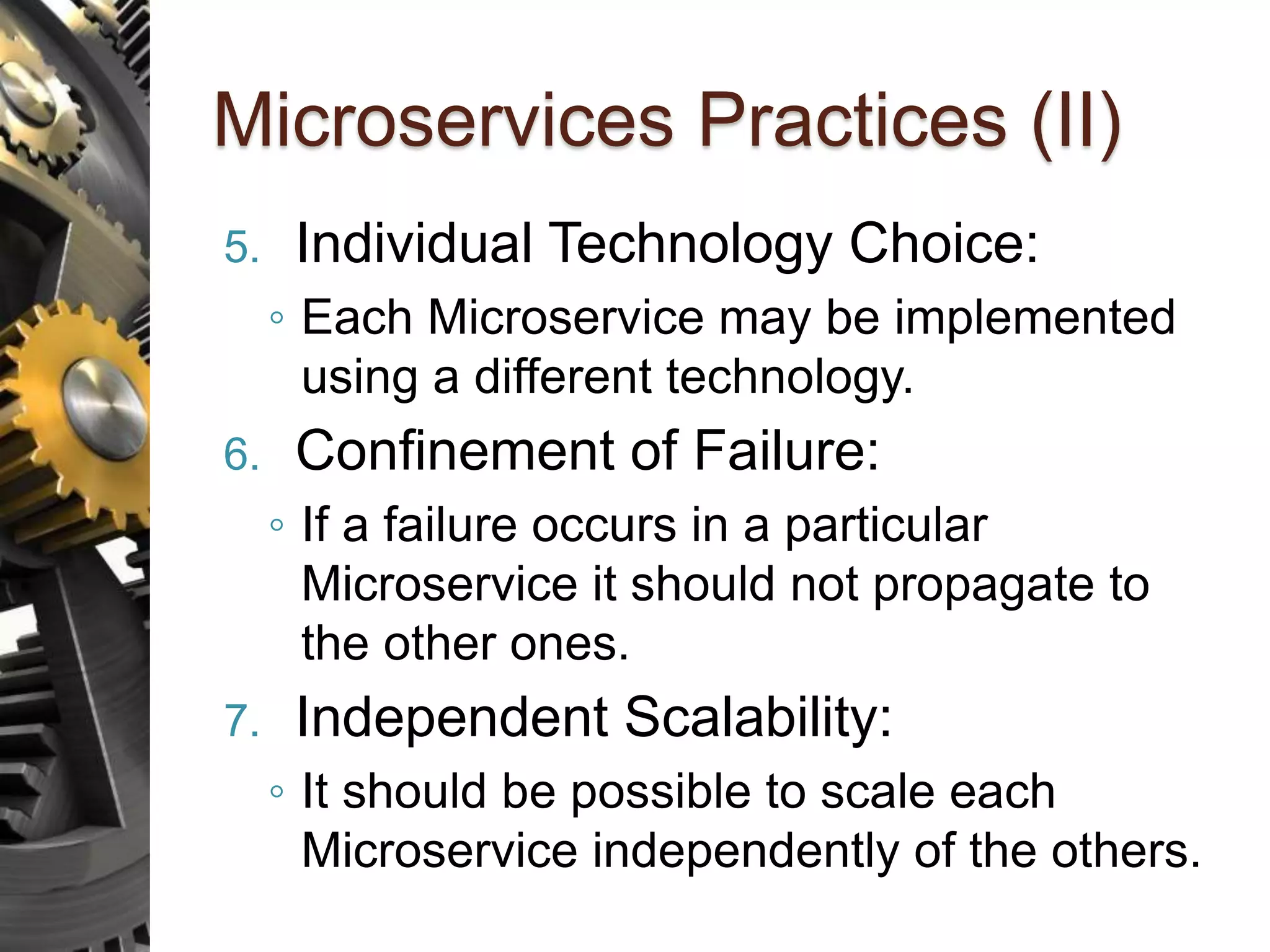 Microservices Practices (II)

5. Individual Technology Choice:

◦ Each Microservice may be implemented using a different technology.

6. Confinement of Failure:

◦ If a failure occurs in a particular Microservice it should not propagate to the other ones.

7. Independent Scalability:

◦ It should be possible to scale each Microservice independently of the others.